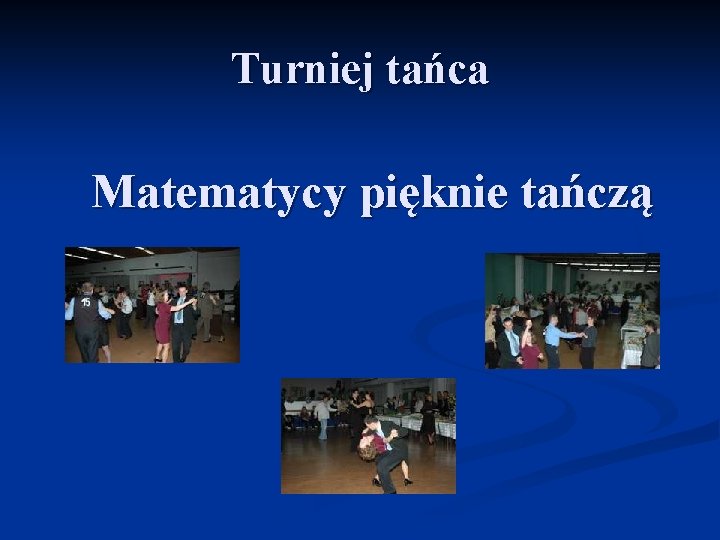 Turniej tańca

Matematycy pięknie tańczą

15